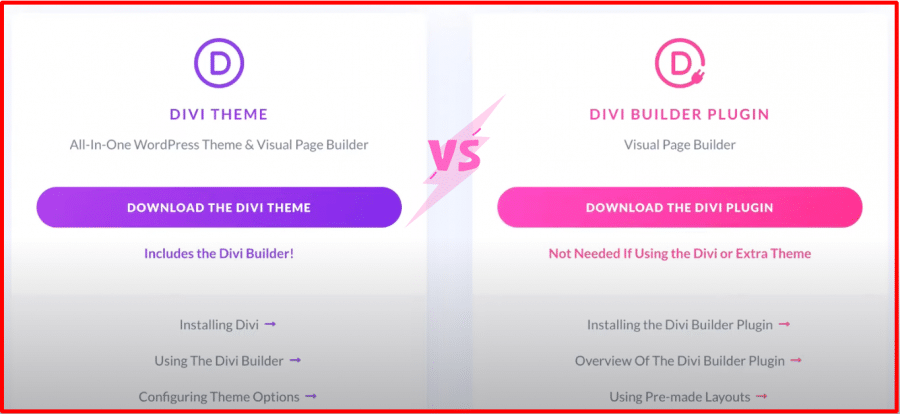 D

DIVI THEME

All-In-One WordPress Theme & Visual Page Builder

DOWNLOAD THE DIVI THEME

Includes the Divi Builder!

Installing Divi →

Using The Divi Builder →

Configuring Theme Options →

VS

D

DIVI BUILDER PLUGIN

Visual Page Builder

DOWNLOAD THE DIVI PLUGIN

Not Needed If Using the Divi or Extra Theme

Installing the Divi Builder Plugin →

Overview Of The Divi Builder Plugin →

Using Pre-made Layouts →